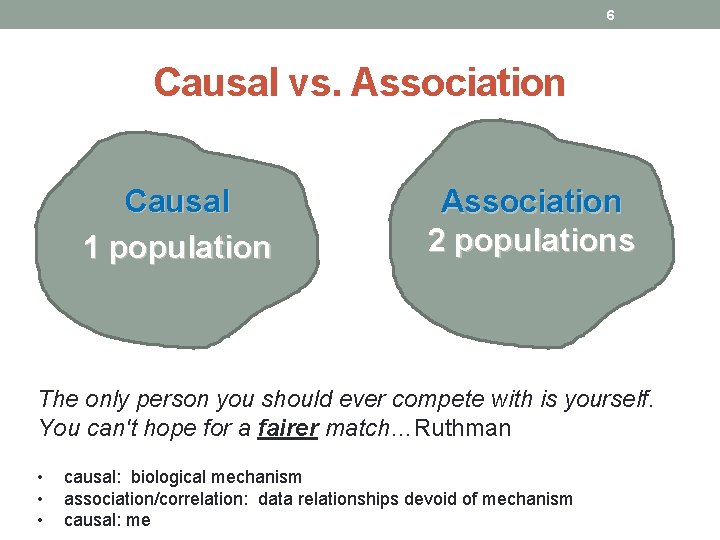 6

Causal vs. Association

Causal
1 population

Association
2 populations

The only person you should ever compete with is yourself. You can't hope for a fairer match…Ruthman

• causal: biological mechanism
• association/correlation: data relationships devoid of mechanism
• causal: me